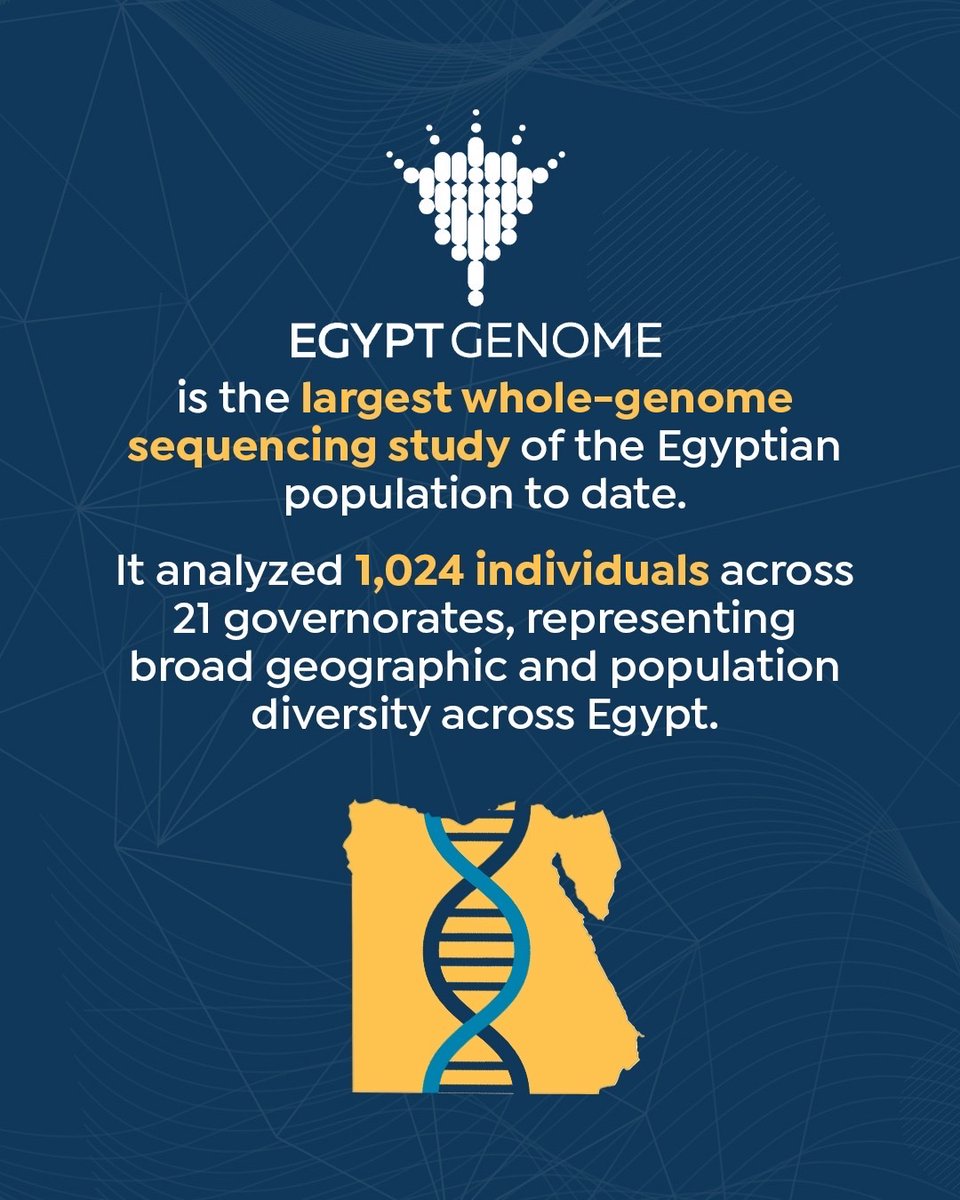 EGYPT GENOME

is the largest whole-genome sequencing study of the Egyptian population to date.

It analyzed 1,024 individuals across 21 governorates, representing broad geographic and population diversity across Egypt.